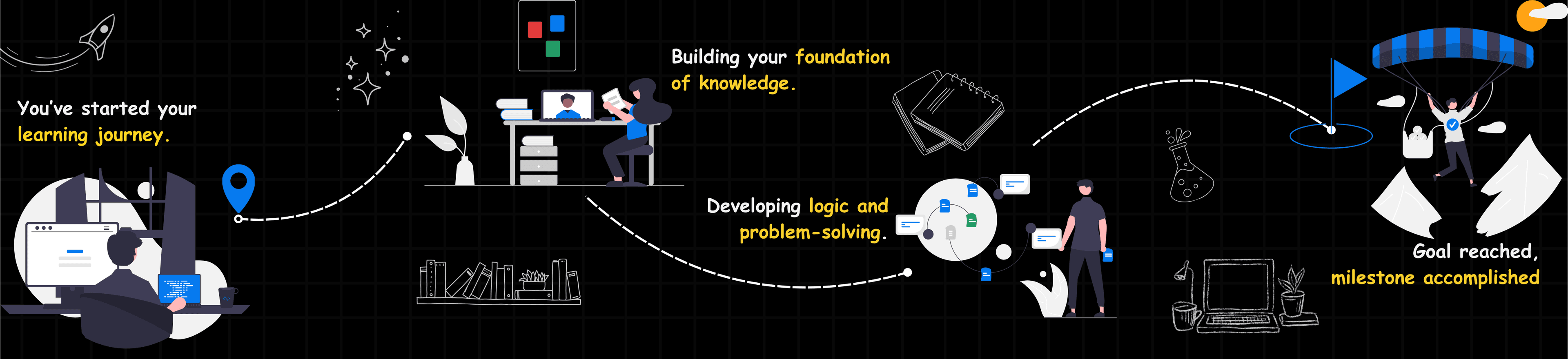 You've started your learning journey.

Building your foundation of knowledge.

Developing logic and problem-solving.

Goal reached, milestone accomplished